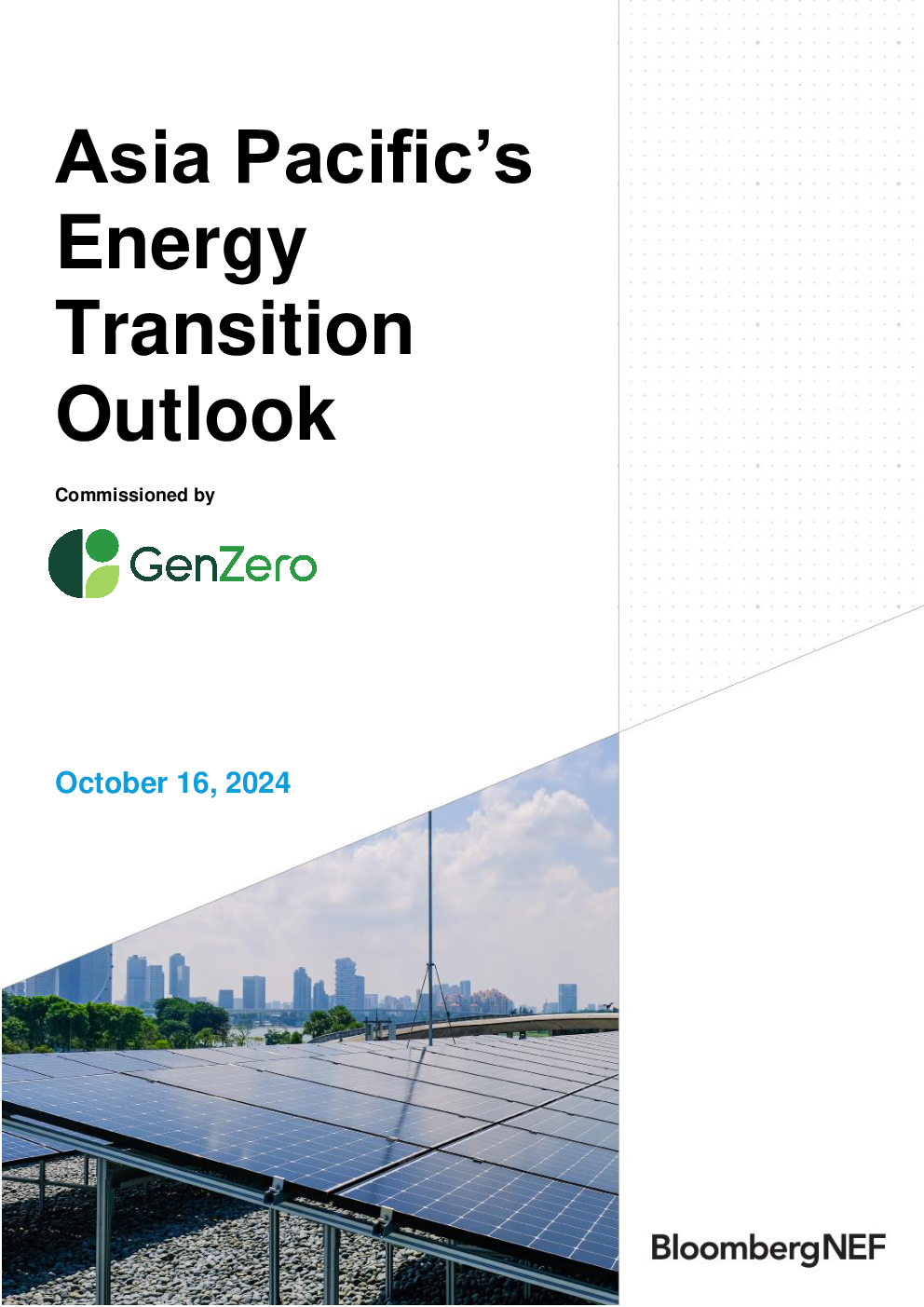 Asia Pacific's Energy Transition Outlook

Commissioned by

GenZero

October 16, 2024

BloombergNEF